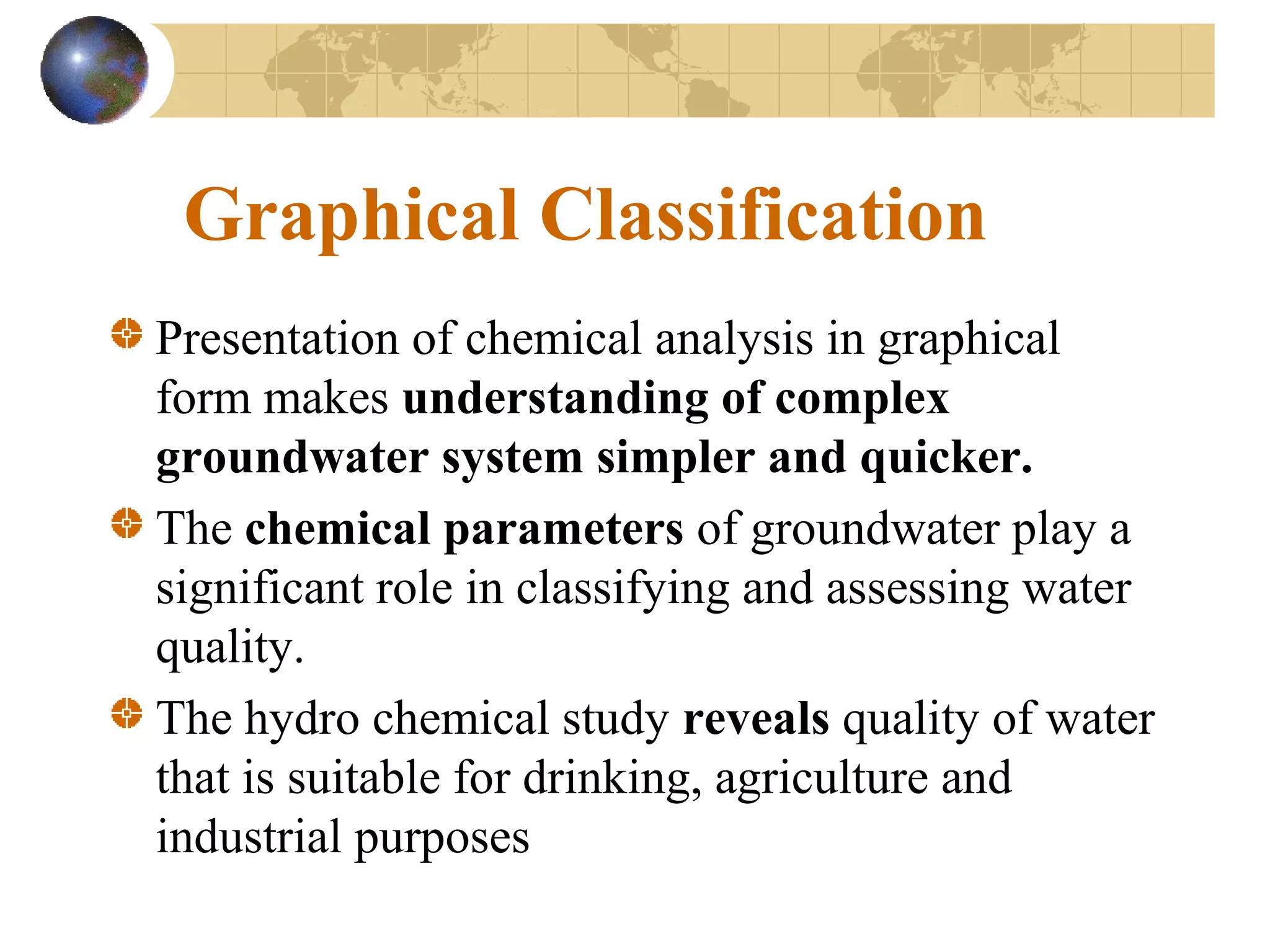 Graphical Classification

Presentation of chemical analysis in graphical form makes understanding of complex groundwater system simpler and quicker.

The chemical parameters of groundwater play a significant role in classifying and assessing water quality.

The hydro chemical study reveals quality of water that is suitable for drinking, agriculture and industrial purposes